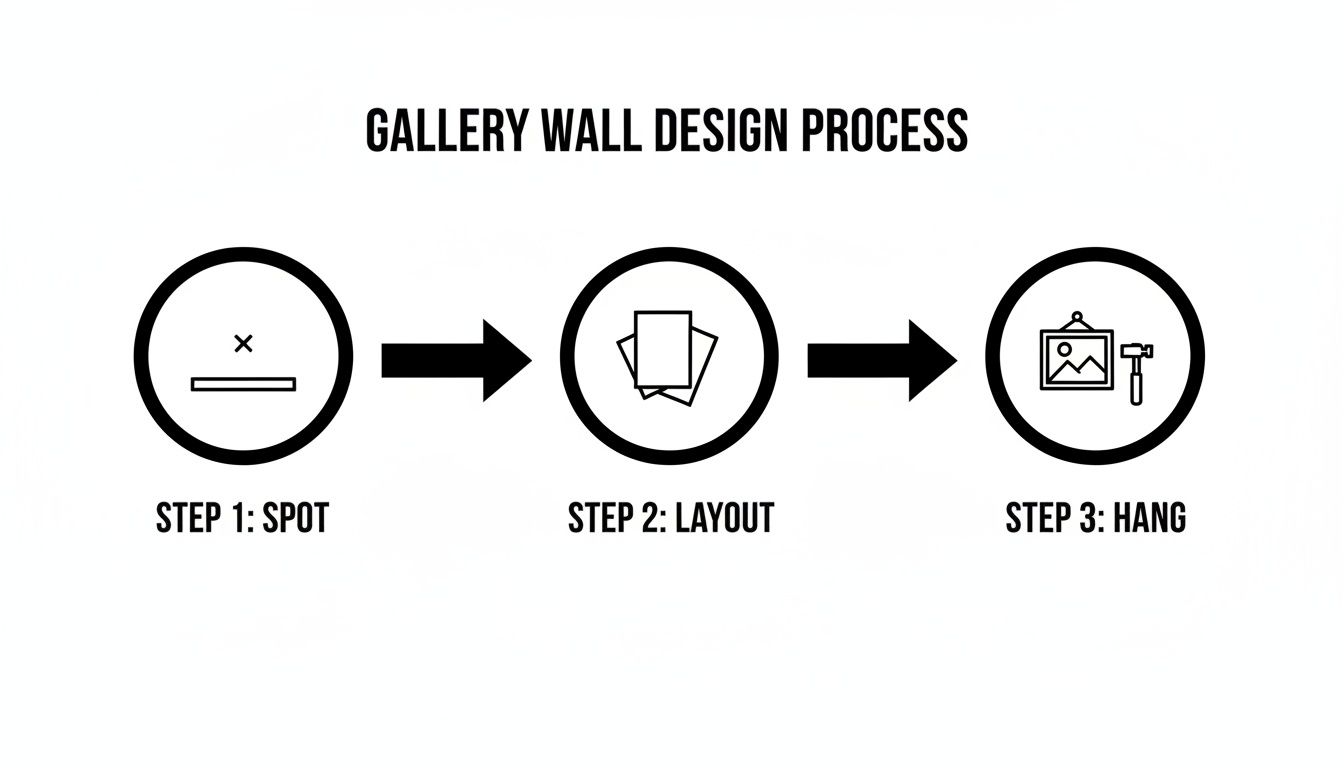 GALLERY WALL DESIGN PROCESS

STEP 1: SPOT

STEP 2: LAYOUT

STEP 3: HANG